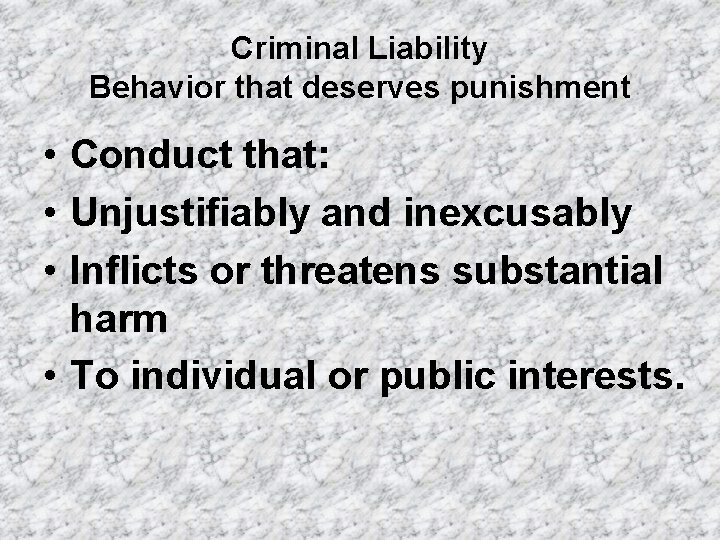 Criminal Liability
Behavior that deserves punishment

• Conduct that:
• Unjustifiably and inexcusably
• Inflicts or threatens substantial harm
• To individual or public interests.